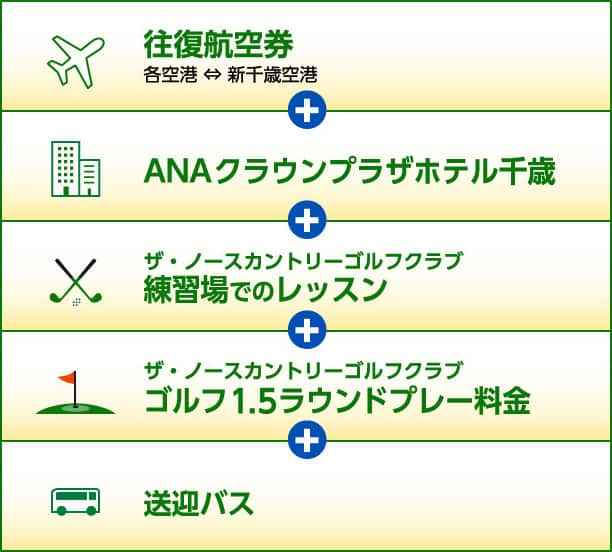 往復航空券
各空港 ⇔ 新千歳空港

+

ANAクラウンプラザホテル千歳

+

ザ・ノースカントリーゴルフクラブ
練習場でのレッスン

+

ザ・ノースカントリーゴルフクラブ
ゴルフ1.5ラウンドプレー料金

+

送迎バス